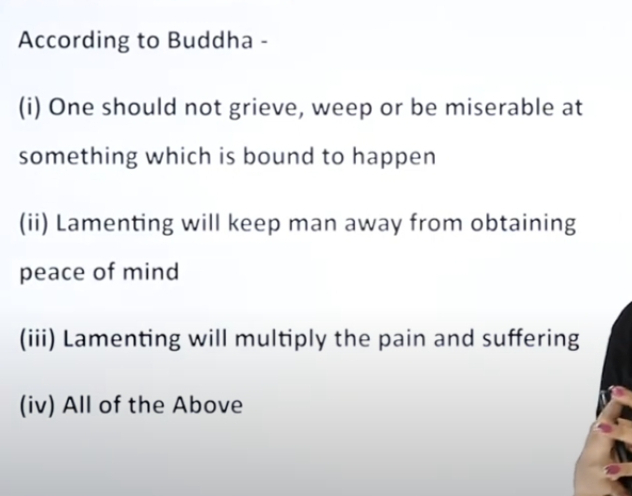 According to Buddha -

(i) One should not grieve, weep or be miserable at something which is bound to happen

(ii) Lamenting will keep man away from obtaining peace of mind

(iii) Lamenting will multiply the pain and suffering

(iv) All of the Above